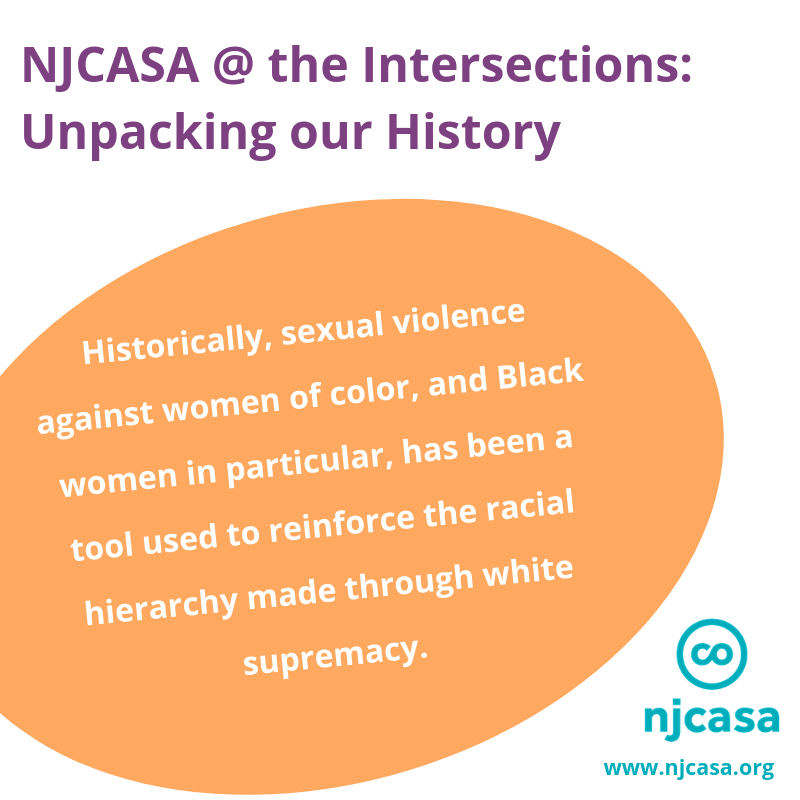 NJCASA @ the Intersections: Unpacking our History

Historically, sexual violence against women of color, and Black women in particular, has been a tool used to reinforce the racial hierarchy made through white supremacy.

njcasa

www.njcasa.org